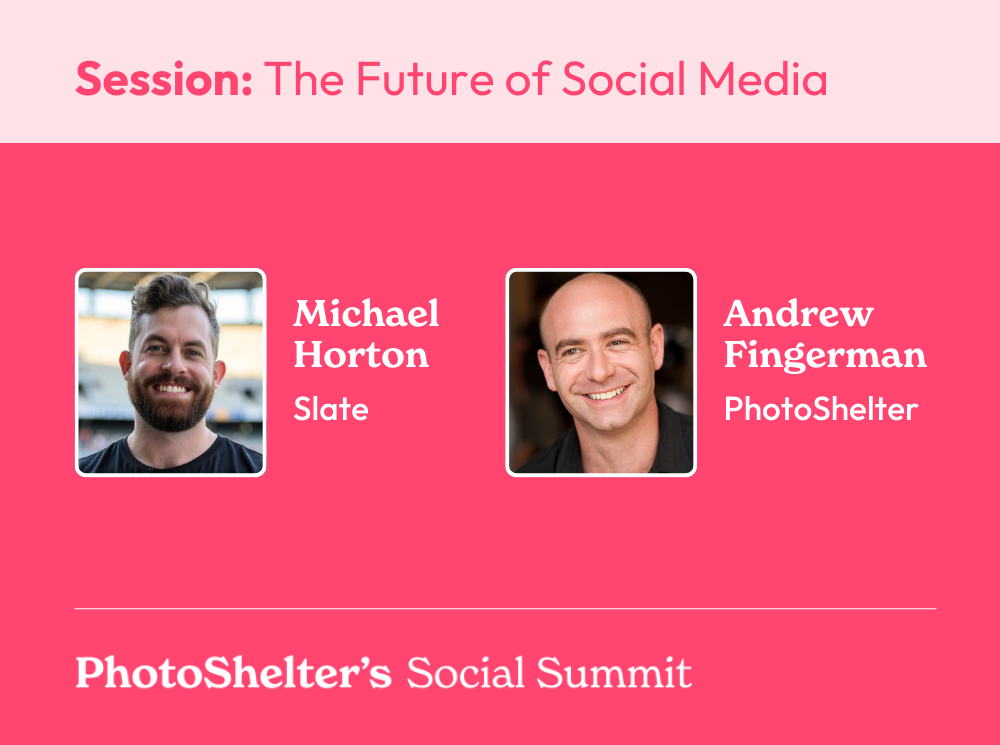 Session: The Future of Social Media

Michael Horton
Slate

Andrew Fingerman
PhotoShelter

PhotoShelter's Social Summit